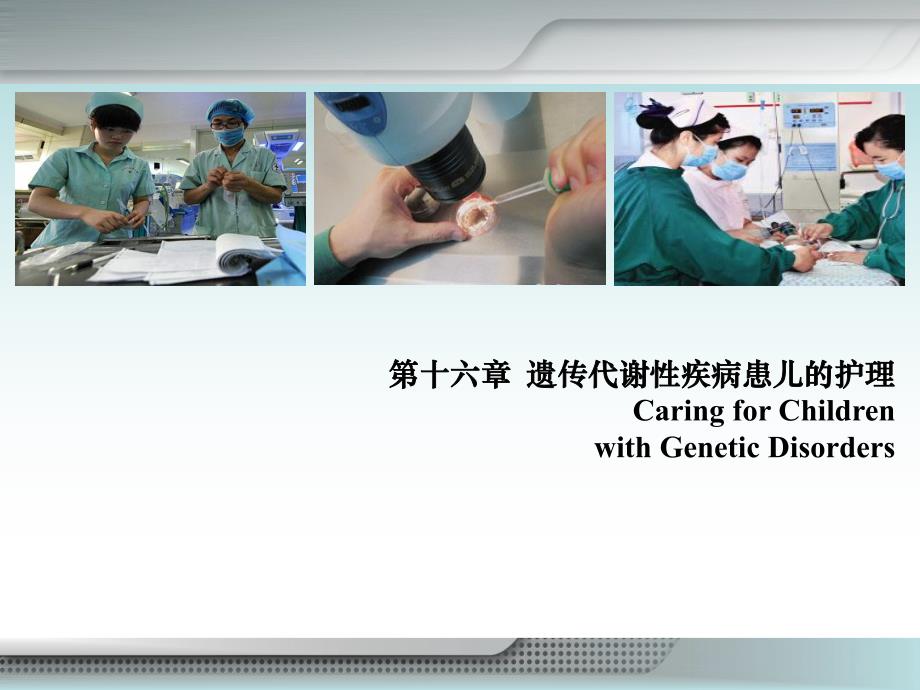 第十六章 遗传代谢性疾病患儿的护理
Caring for Children with Genetic Disorders